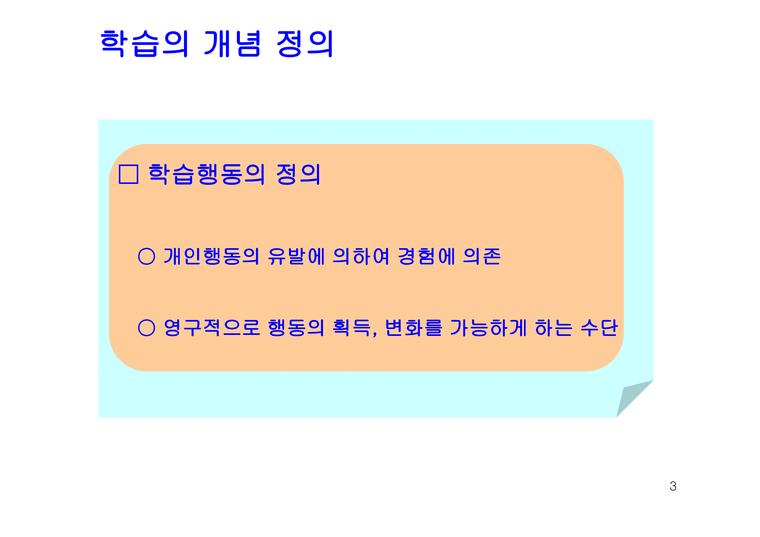 학습의 개념 정의

□ 학습행동의 정의

○ 개인행동의 유발에 의하여 경험에 의존

○ 영구적으로 행동의 획득, 변화를 가능하게 하는 수단

3